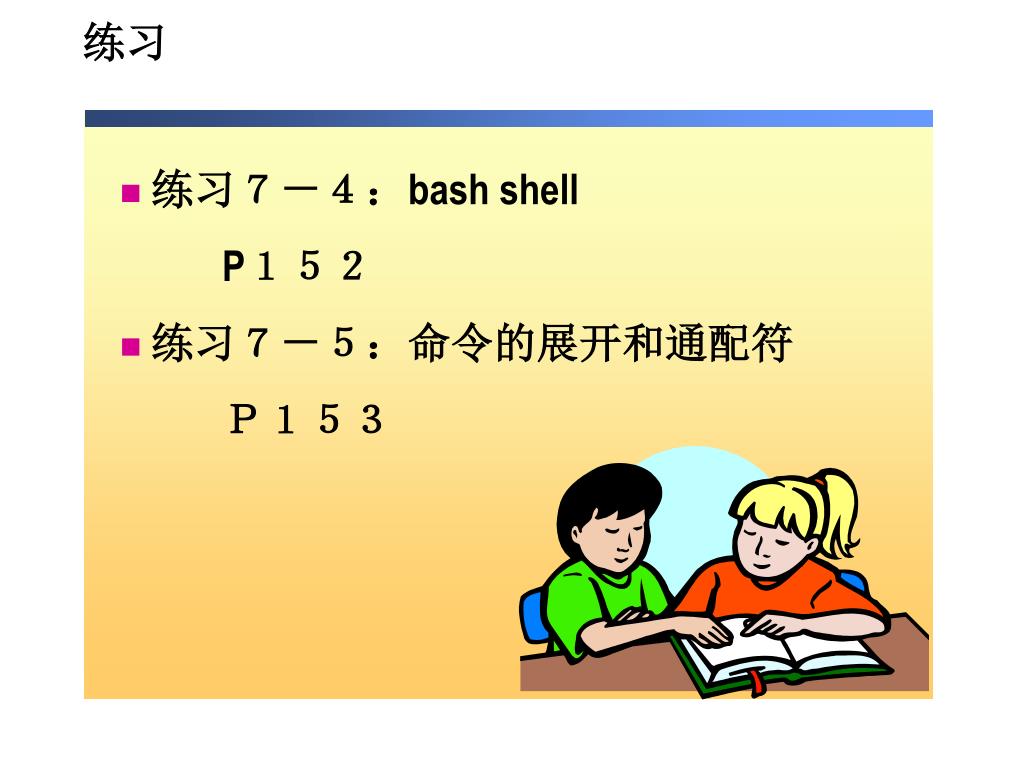 练习

练习７－４：bash shell

P１５２

练习７－５：命令的展开和通配符

Ｐ１５３